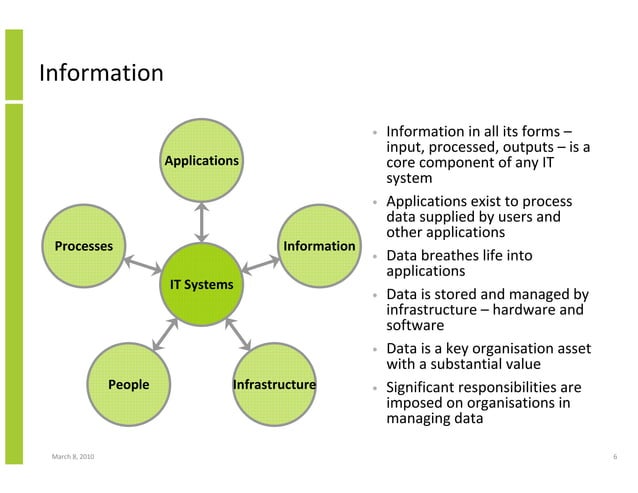 Information

Applications

Processes

Information

IT Systems

People

Infrastructure

• Information in all its forms – input, processed, outputs – is a core component of any IT system
• Applications exist to process data supplied by users and other applications
• Data breathes life into applications
• Data is stored and managed by infrastructure – hardware and software
• Data is a key organisation asset with a substantial value
• Significant responsibilities are imposed on organisations in managing data

March 8, 2010

6